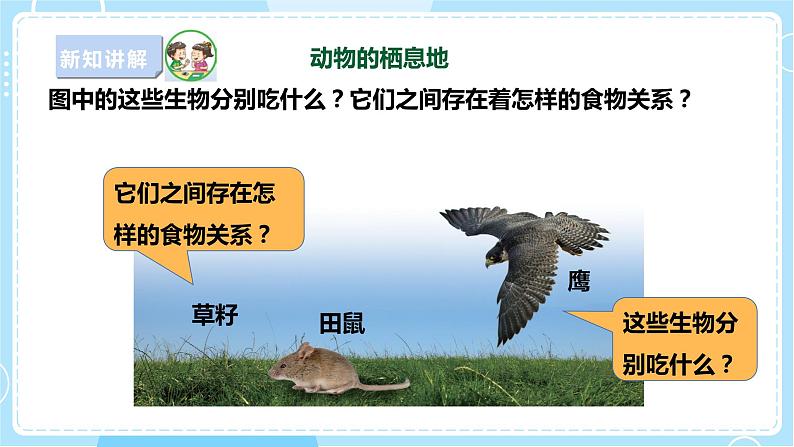 新知讲解

动物的栖息地

图中的这些生物分别吃什么？它们之间存在着怎样的食物关系？

它们之间存在怎样的食物关系？

草籽

田鼠

鹰

这些生物分别吃什么？